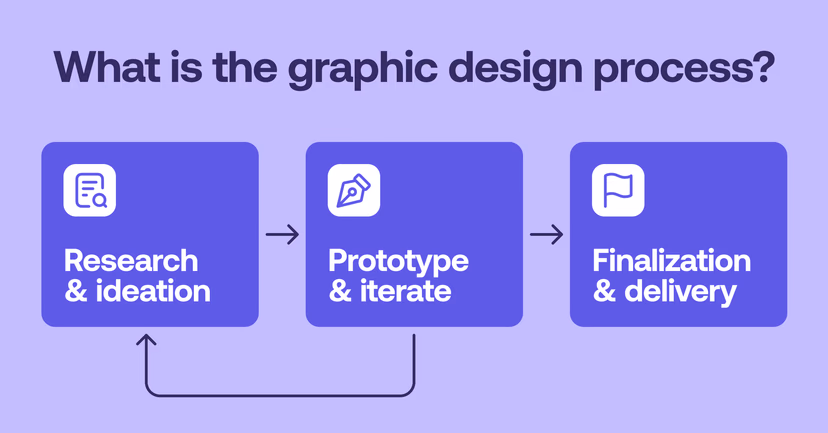 What is the graphic design process?

Research & ideation

Prototype & iterate

Finalization & delivery